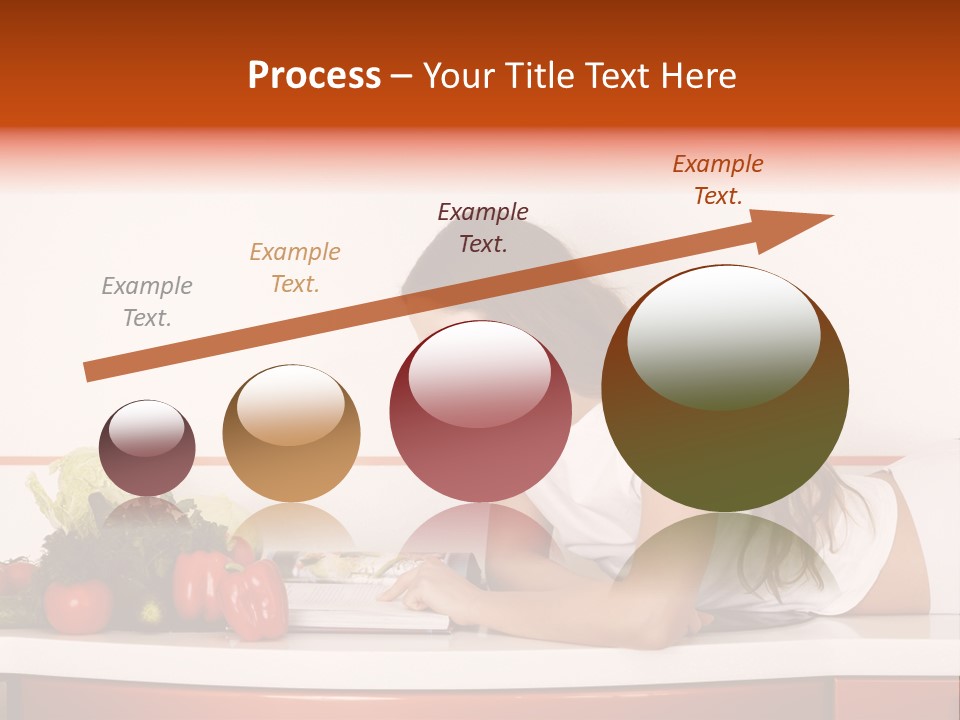 Process – Your Title Text Here

Example Text.

Example Text.

Example Text.

Example Text.